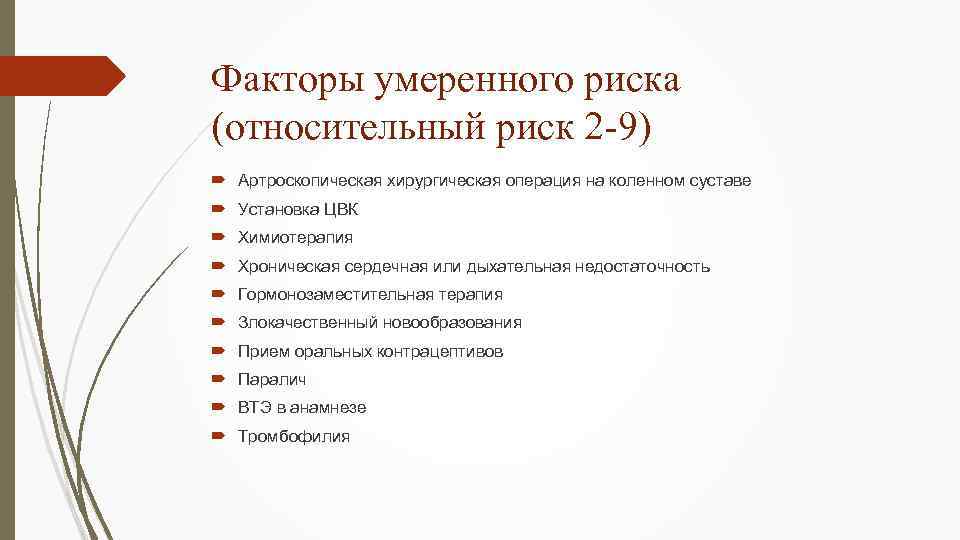 Факторы умеренного риска (относительный риск 2-9)

Артроскопическая хирургическая операция на коленном суставе
Установка ЦВК
Химиотерапия
Хроническая сердечная или дыхательная недостаточность
Гормонозаместительная терапия
Злокачественный новообразования
Прием оральных контрацептивов
Паралич
ВТЭ в анамнезе
Тромбофилия